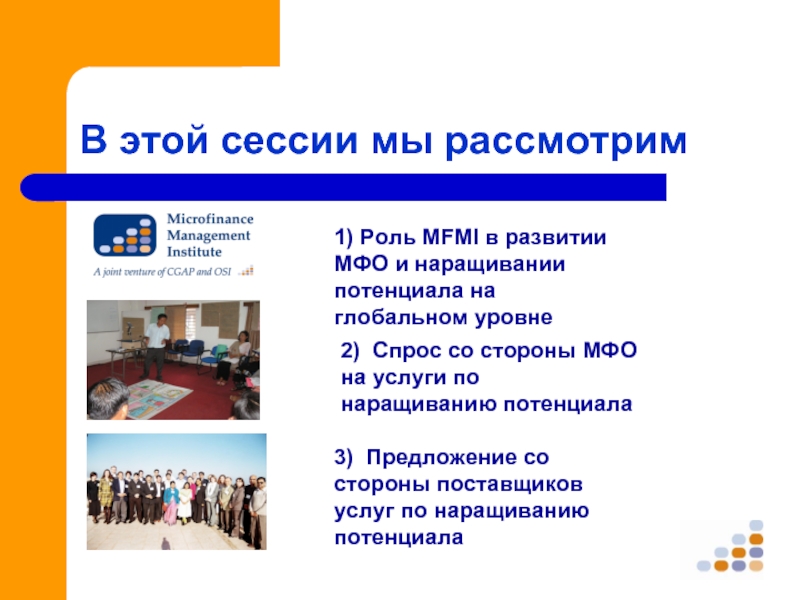 В этой сессии мы рассмотрим

Microfinance Management Institute

A joint venture of CGAP and OSI

1) Роль MFMI в развитии МФО и наращивании потенциала на глобальном уровне

2) Спрос со стороны МФО на услуги по наращиванию потенциала

3) Предложение со стороны поставщиков услуг по наращиванию потенциала